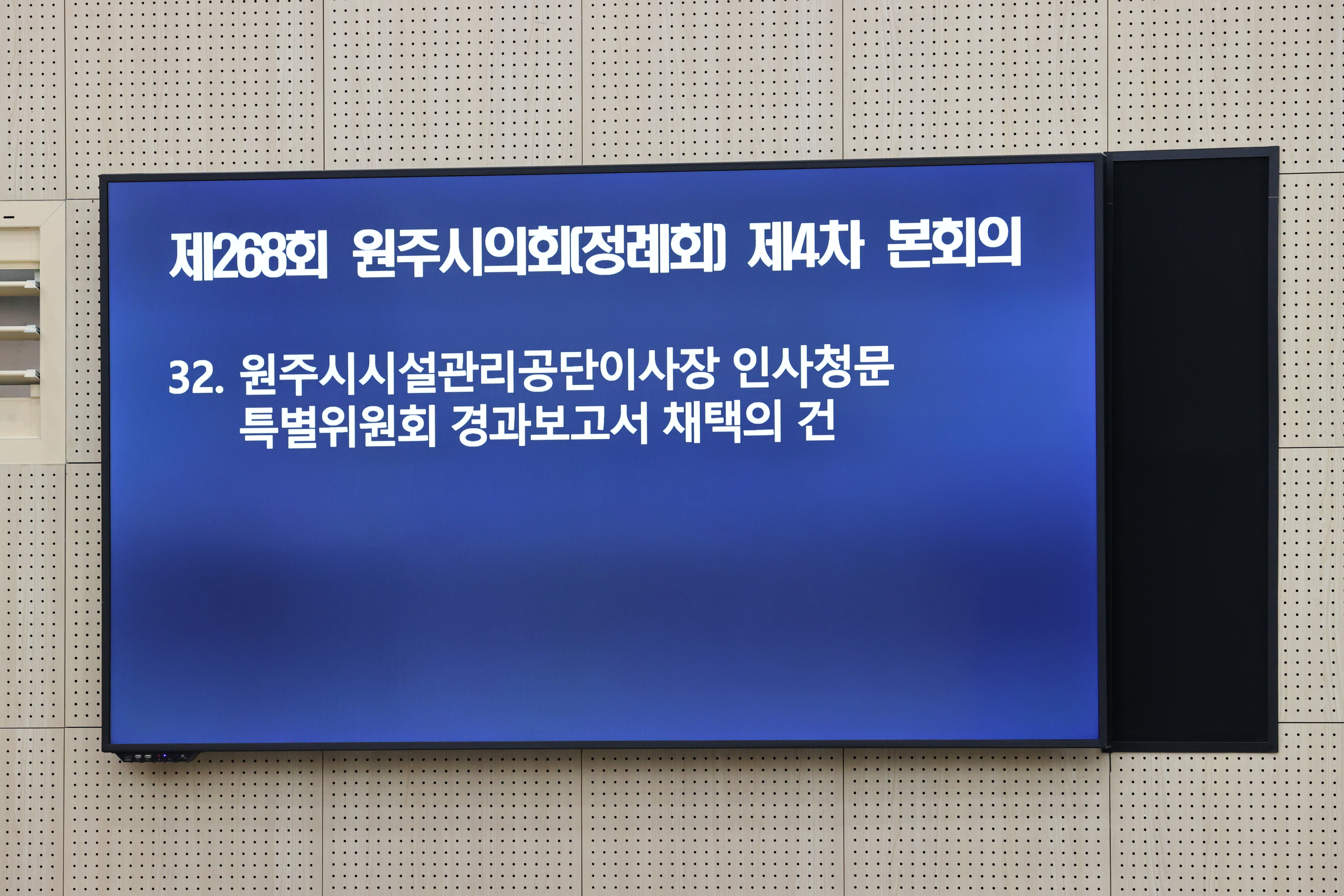 제268회 원주시의회(정례회) 제4차 본회의

32. 원주시시설관리공단이사장 인사청문 특별위원회 경과보고서 채택의 건